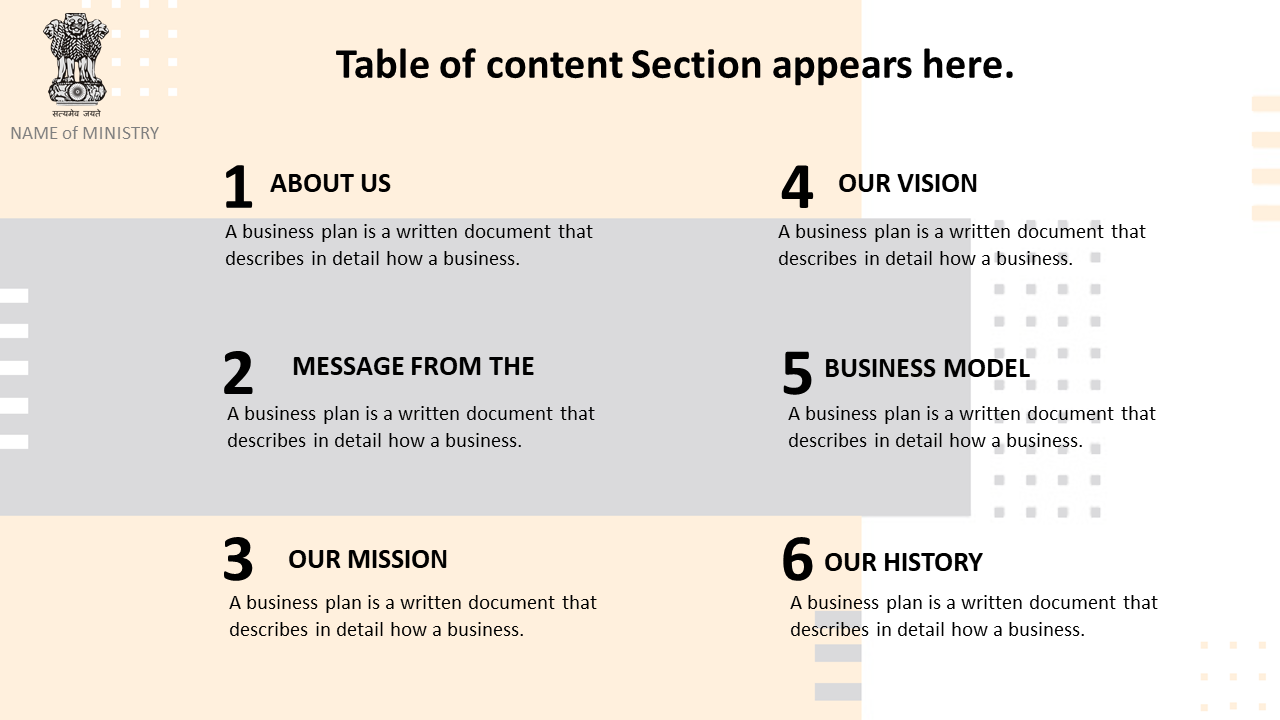 सत्यमेव जयते
NAME of MINISTRY

Table of content Section appears here.

1 ABOUT US
A business plan is a written document that describes in detail how a business.

2 MESSAGE FROM THE
A business plan is a written document that describes in detail how a business.

3 OUR MISSION
A business plan is a written document that describes in detail how a business.

4 OUR VISION
A business plan is a written document that describes in detail how a business.

5 BUSINESS MODEL
A business plan is a written document that describes in detail how a business.

6 OUR HISTORY
A business plan is a written document that describes in detail how a business.